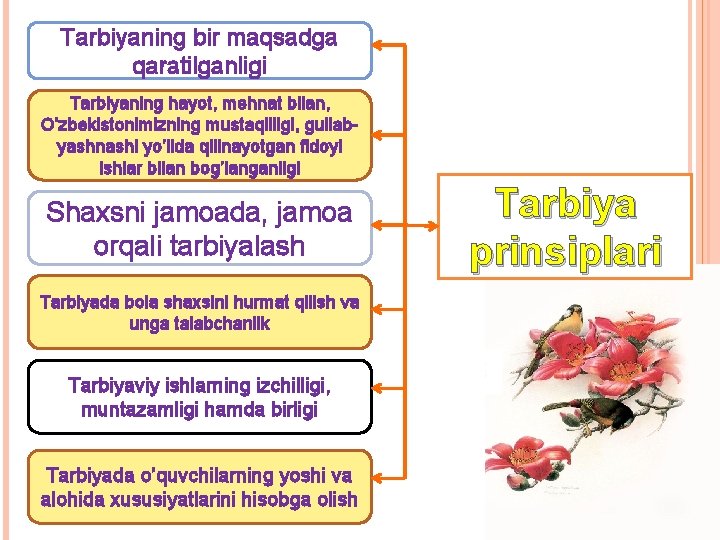 Tarbiyaning bir maqsadga qaratilganligi

Tarbiyaning hayot, mehnat bilan, O'zbekistonimizning mustaqilligi, gullab-yashnashi yo'lida qilinayotgan fidoyi ishlar bilan bog'langanligi

Shaxsni jamoada, jamoa orqali tarbiyalash

Tarbiyada bola shaxsini hurmat qilish va unga talabchanlik

Tarbiyaviy ishlarning izchilligi, muntazamligi hamda birligi

Tarbiyada o'quvchilarning yoshi va alohida xususiyatlarini hisobga olish

Tarbiya prinsiplari